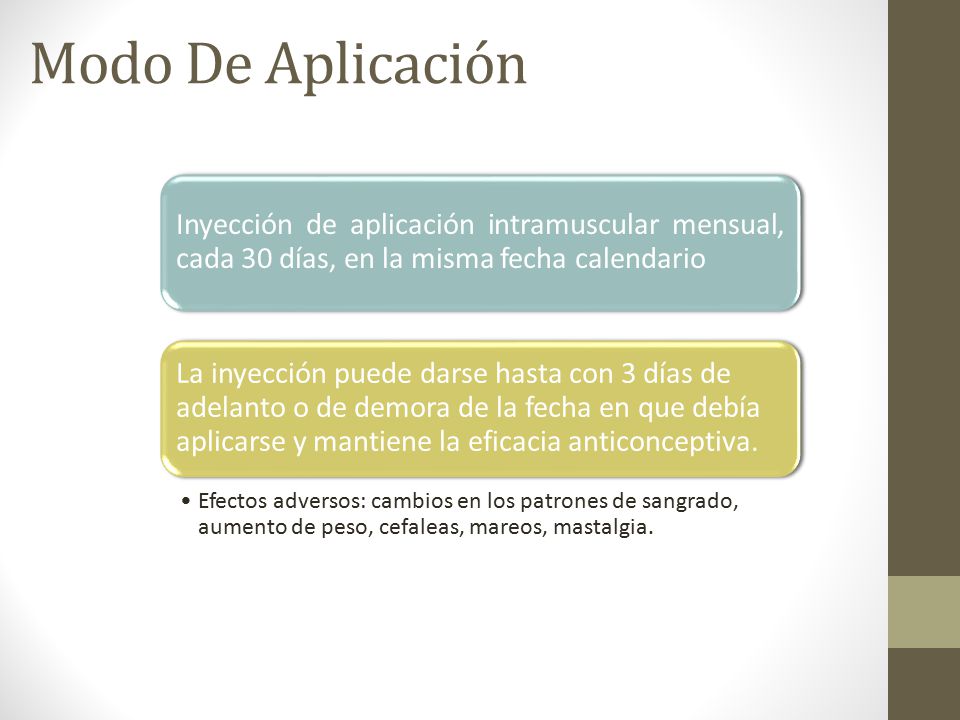 Modo De Aplicación

Inyección de aplicación intramuscular mensual, cada 30 días, en la misma fecha calendario

La inyección puede darse hasta con 3 días de adelanto o de demora de la fecha en que debía aplicarse y mantiene la eficacia anticonceptiva.

• Efectos adversos: cambios en los patrones de sangrado, aumento de peso, cefaleas, mareos, mastalgia.